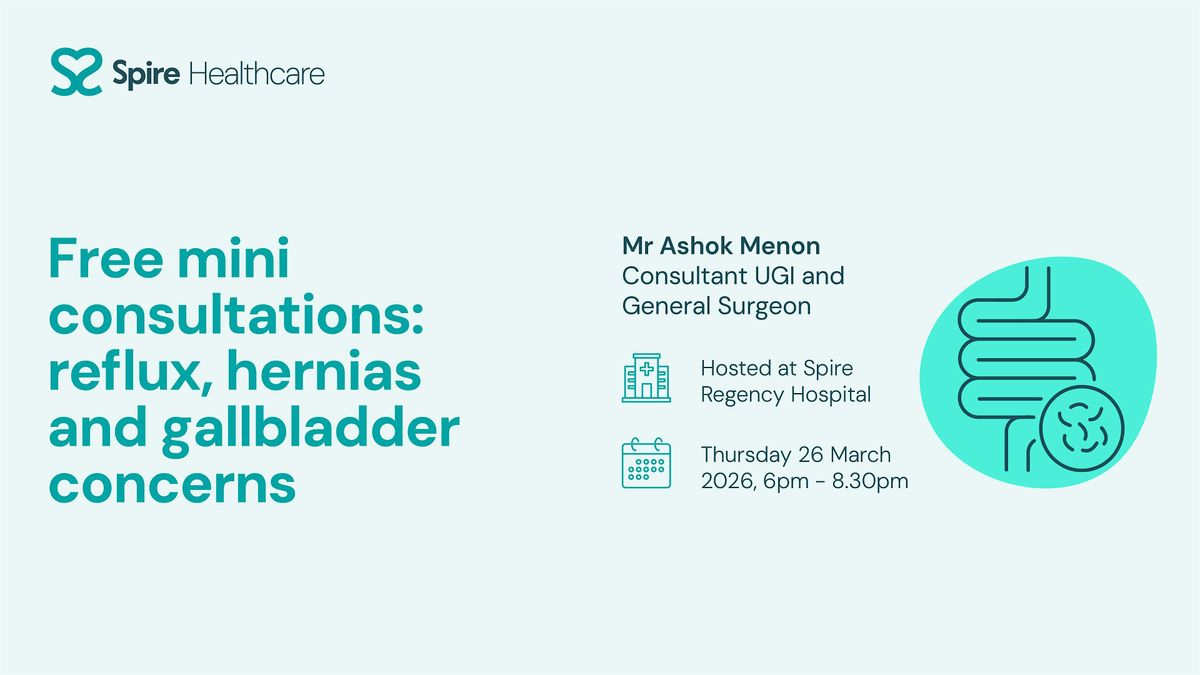 Spire Healthcare

Free mini consultations: reflux, hernias and gallbladder concerns

Mr Ashok Menon
Consultant UGI and General Surgeon

Hosted at Spire Regency Hospital

Thursday 26 March 2026, 6pm - 8.30pm